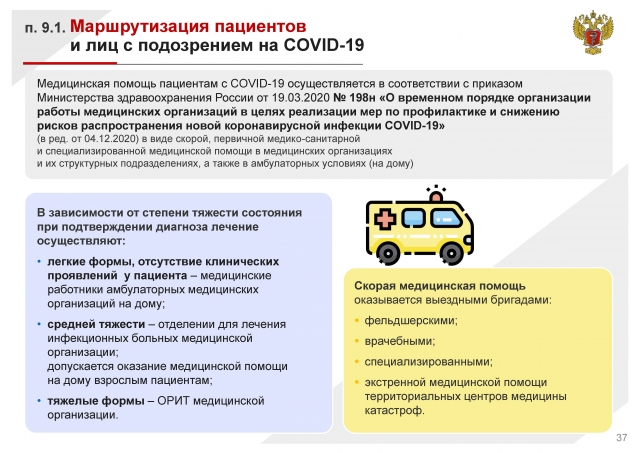 п. 9.1. Маршрутизация пациентов и лиц с подозрением на COVID-19

Медицинская помощь пациентам с COVID-19 осуществляется в соответствии с приказом Министерства здравоохранения России от 19.03.2020 № 198н «О временном порядке организации работы медицинских организаций в целях реализации мер по профилактике и снижению рисков распространения новой коронавирусной инфекции COVID-19» (в ред. от 04.12.2020) в виде скорой, первичной медико-санитарной и специализированной медицинской помощи в медицинских организациях и их структурных подразделениях, а также в амбулаторных условиях (на дому)

В зависимости от степени тяжести состояния при подтверждении диагноза лечение осуществляют:

• легкие формы, отсутствие клинических проявлений у пациента – медицинские работники амбулаторных медицинских организаций на дому;

• средней тяжести – отделении для лечения инфекционных больных медицинской организации; допускается оказание медицинской помощи на дому взрослым пациентам;

• тяжелые формы – ОРИТ медицинской организации.

Скорая медицинская помощь оказывается выездными бригадами:

• фельдшерскими;

• врачебными;

• специализированными;

• экстренной медицинской помощи территориальных центров медицины катастроф.

37